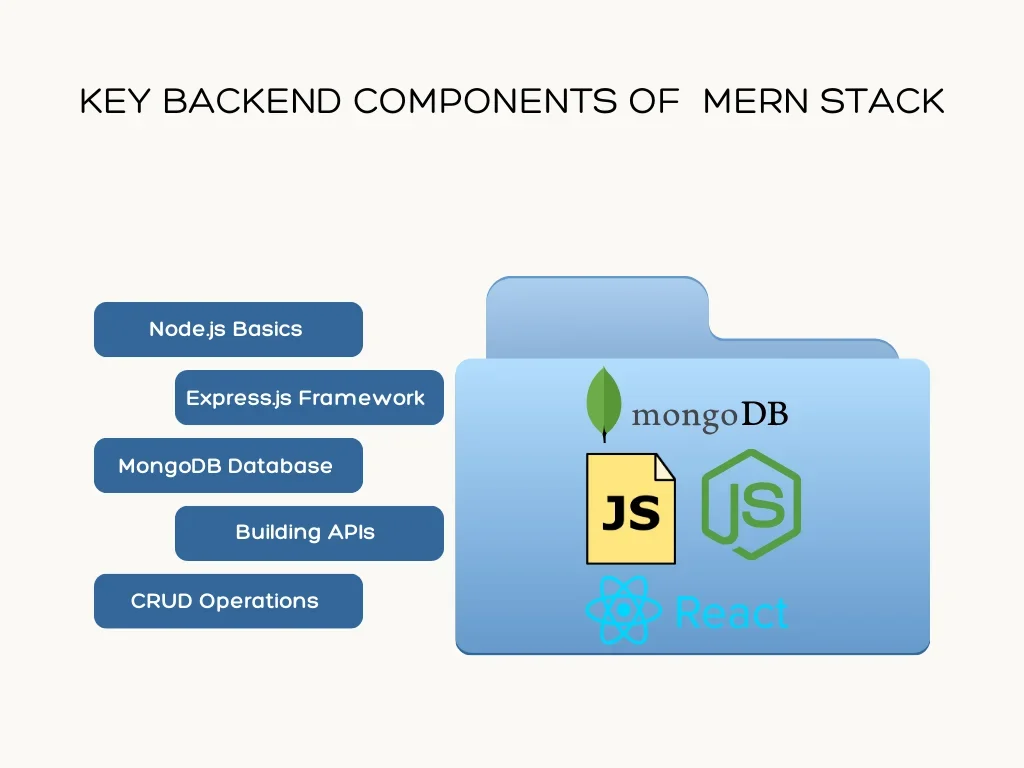 KEY BACKEND COMPONENTS OF MERN STACK

Node.js Basics

Express.js Framework

MongoDB Database

Building APIs

CRUD Operations

mongoDB

JS

JS

React